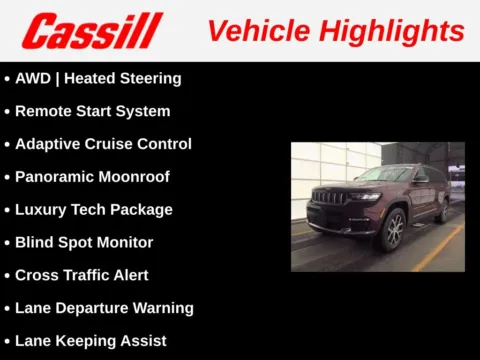 Cassill Vehicle Highlights

• AWD | Heated Steering
• Remote Start System
• Adaptive Cruise Control
• Panoramic Moonroof
• Luxury Tech Package
• Blind Spot Monitor
• Cross Traffic Alert
• Lane Departure Warning
• Lane Keeping Assist